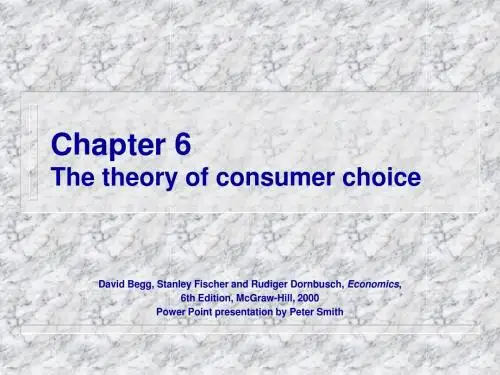 Chapter 6
The theory of consumer choice

David Begg, Stanley Fischer and Rudiger Dornbusch, Economics, 6th Edition, McGraw-Hill, 2000
Power Point presentation by Peter Smith